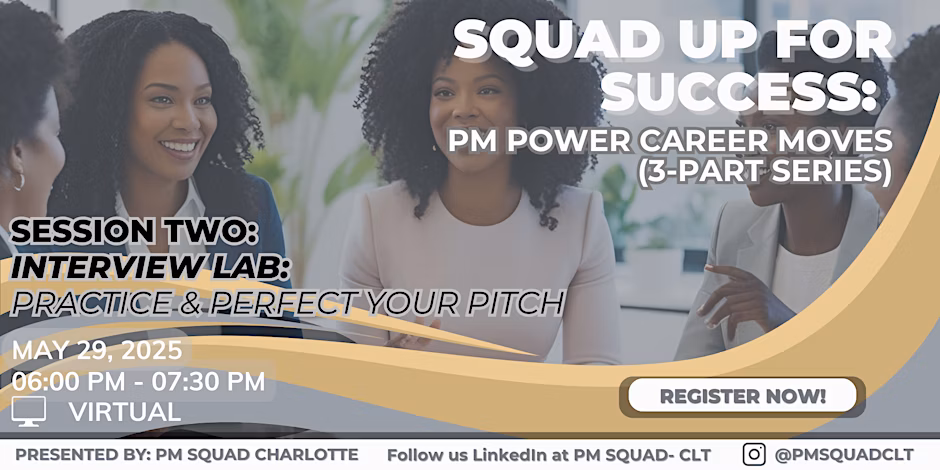 SQUAD UP FOR SUCCESS:
PM POWER CAREER MOVES (3-PART SERIES)

SESSION TWO:
INTERVIEW LAB:
PRACTICE & PERFECT YOUR PITCH

MAY 29, 2025
06:00 PM - 07:30 PM
VIRTUAL

REGISTER NOW!

PRESENTED BY: PM SQUAD CHARLOTTE Follow us LinkedIn at PM SQUAD- CLT @PMSQUADCLT